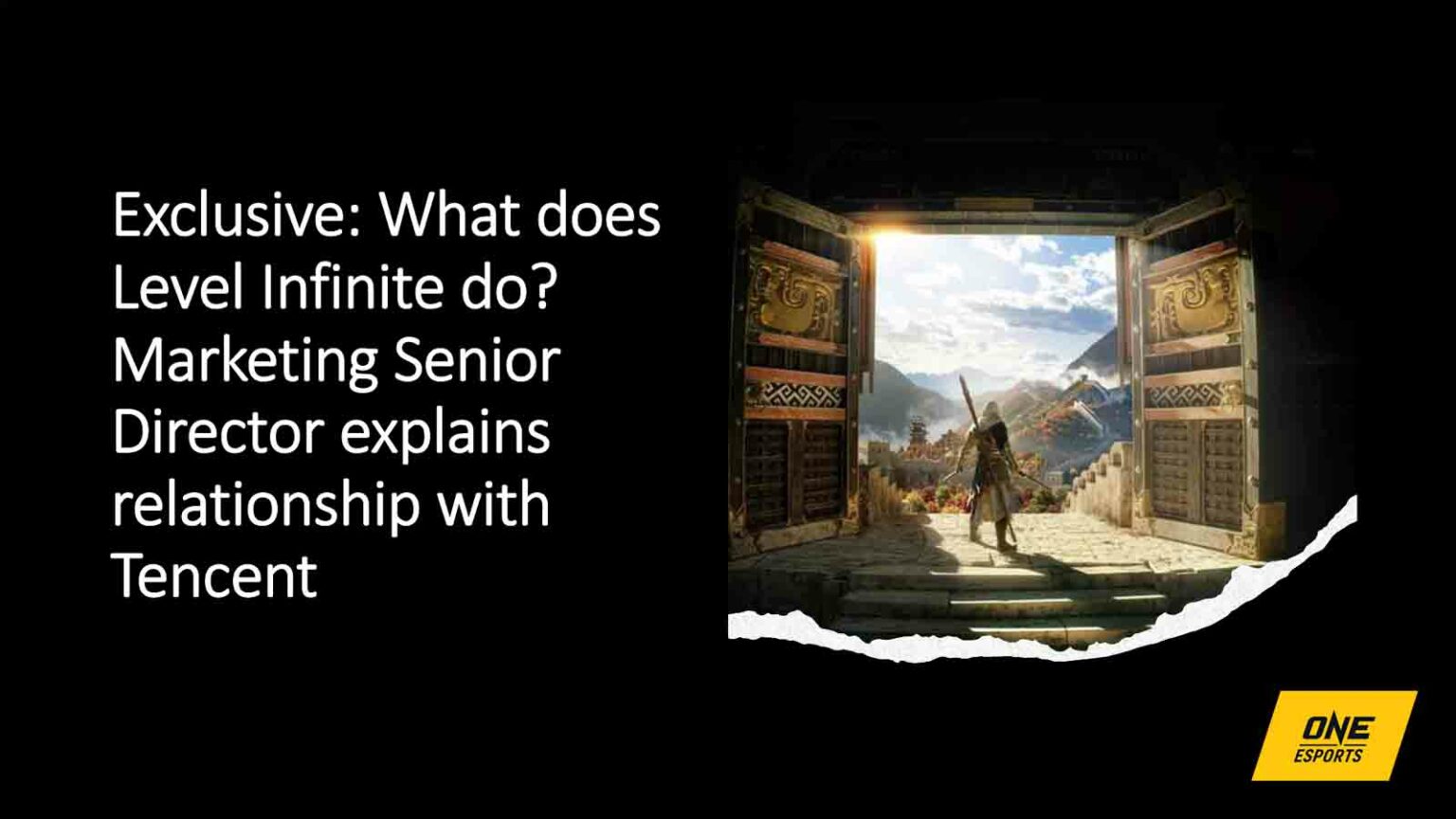 Exclusive: What does Level Infinite do? Marketing Senior Director explains relationship with Tencent

ONE ESPORTS